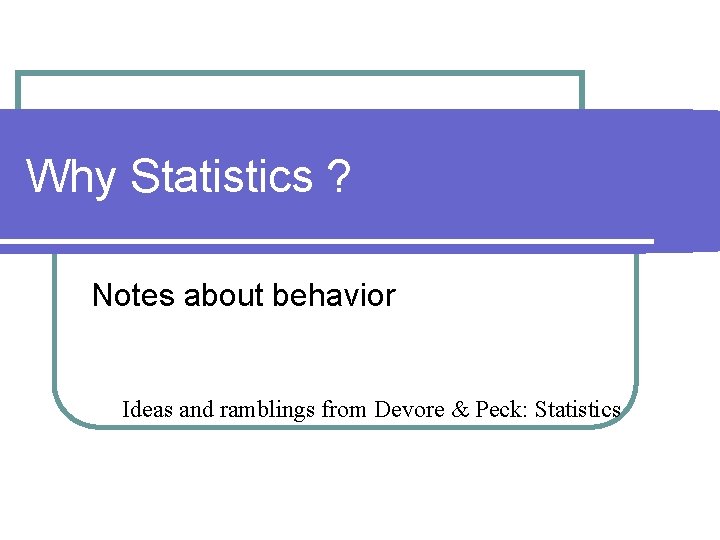 Why Statistics ?

Notes about behavior

Ideas and ramblings from Devore & Peck: Statistics